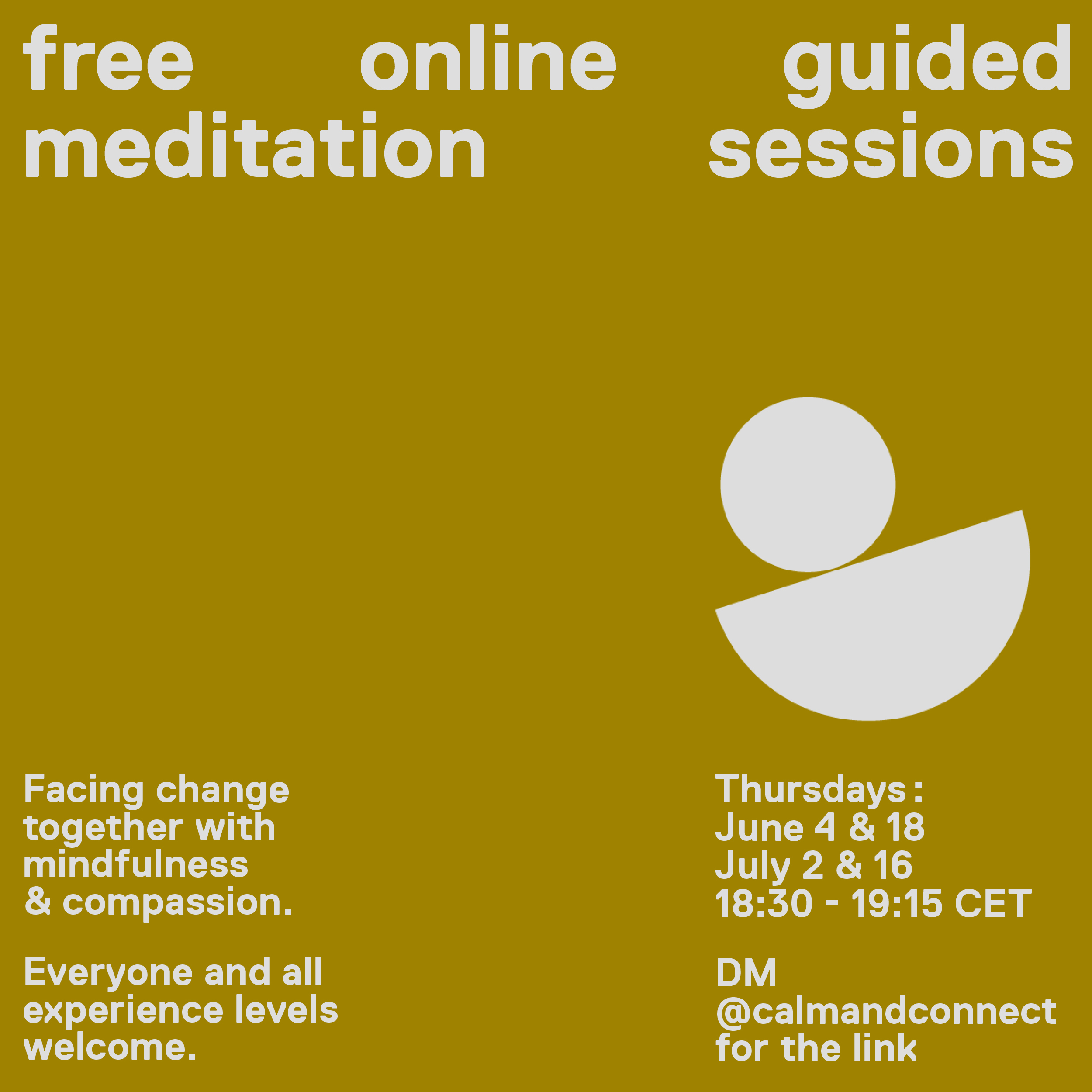 free online guided meditation sessions

Facing change together with mindfulness & compassion.

Everyone and all experience levels welcome.

Thursdays:
June 4 & 18
July 2 & 16
18:30 - 19:15 CET

DM @calmandconnect for the link